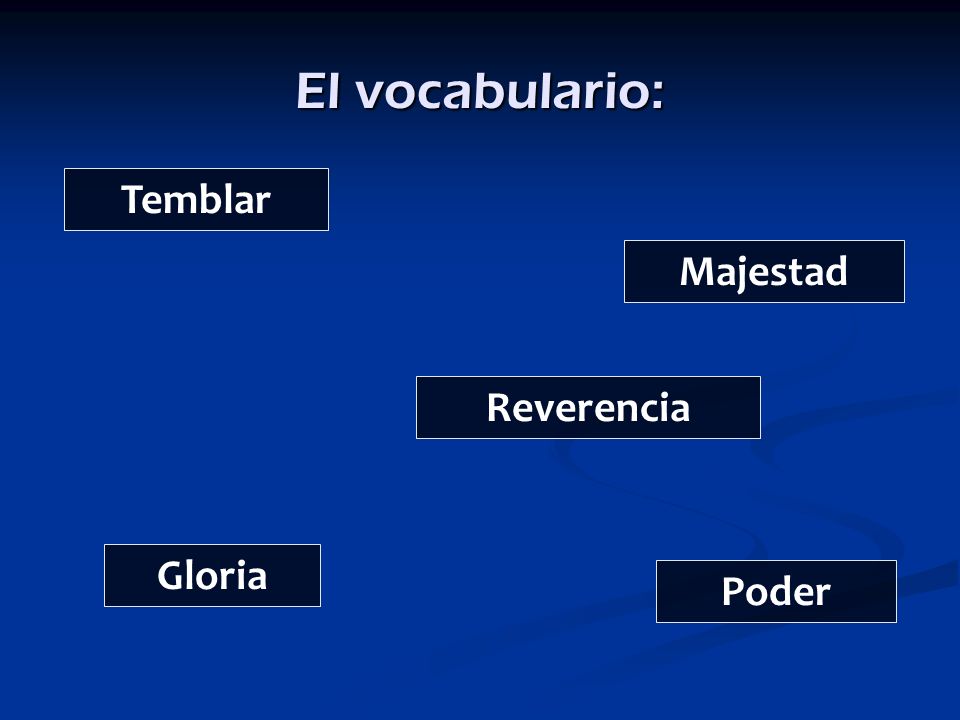 El vocabulario:

Temblar

Majestad

Reverencia

Gloria

Poder